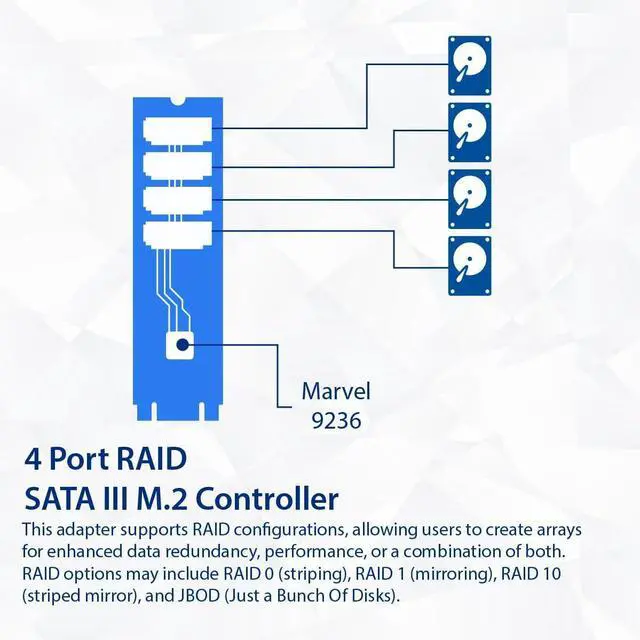 Marvel
9236

4 Port RAID
SATA III M.2 Controller

This adapter supports RAID configurations, allowing users to create arrays for enhanced data redundancy, performance, or a combination of both. RAID options may include RAID 0 (striping), RAID 1 (mirroring), RAID 10 (striped mirror), and JBOD (Just a Bunch Of Disks).